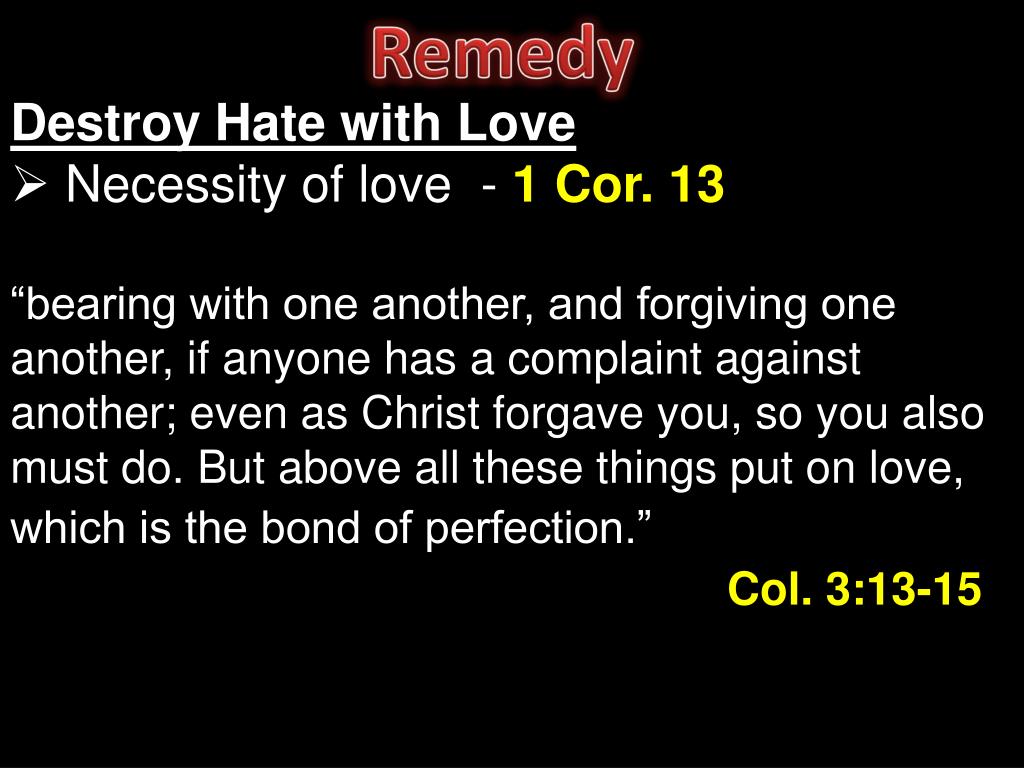 Remedy

Destroy Hate with Love

➢ Necessity of love - 1 Cor. 13

“bearing with one another, and forgiving one another, if anyone has a complaint against another; even as Christ forgave you, so you also must do. But above all these things put on love, which is the bond of perfection.”

Col. 3:13-15